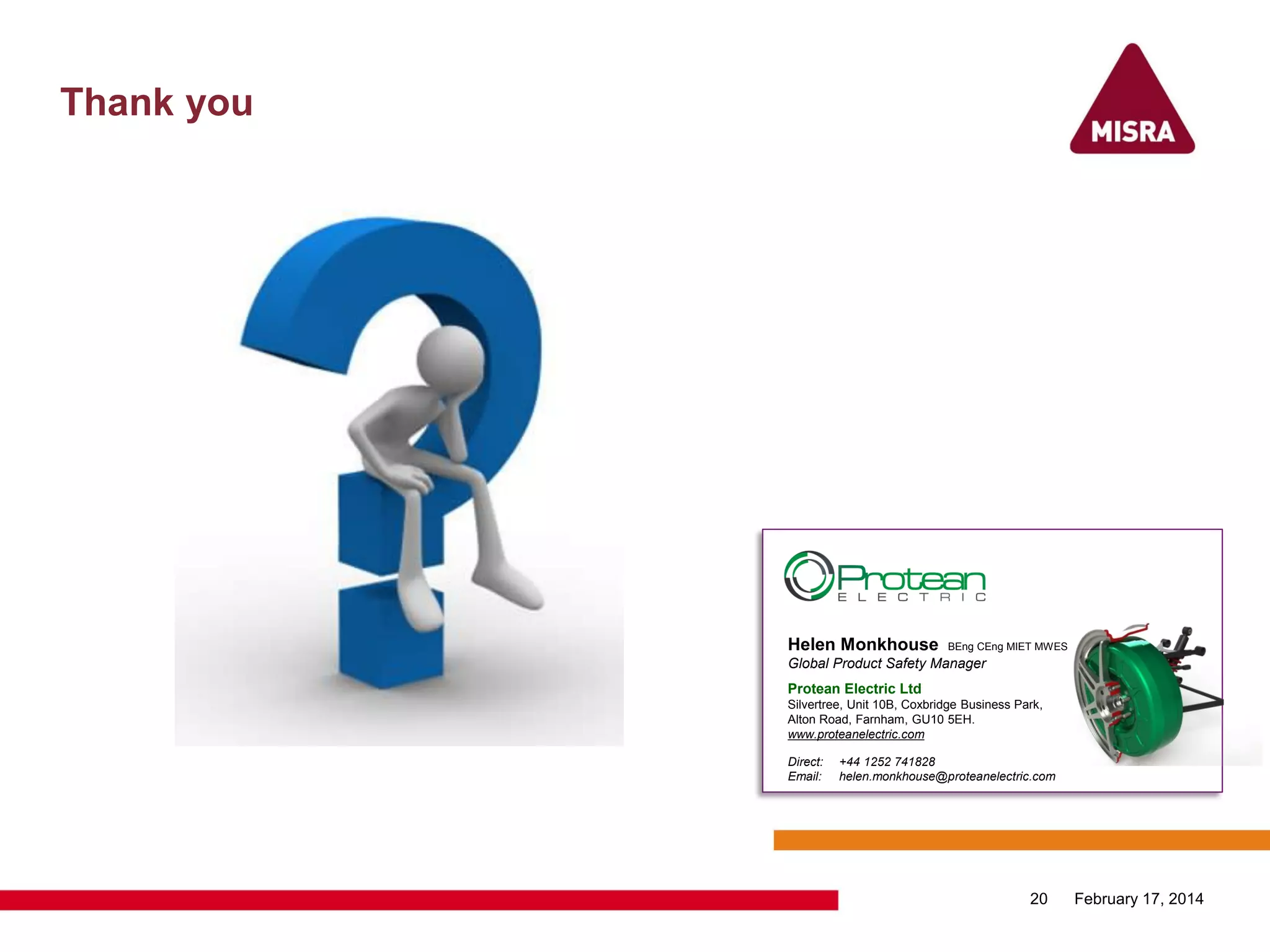 Thank you

MISRA

Protean
ELECTRIC

Helen Monkhouse BEng CEng MIET MWES
Global Product Safety Manager

Protean Electric Ltd
Silvertree, Unit 10B, Coxbridge Business Park,
Alton Road, Farnham, GU10 5EH.
www.proteanelectric.com

Direct: +44 1252 741828
Email: helen.monkhouse@proteanelectric.com

20 February 17, 2014